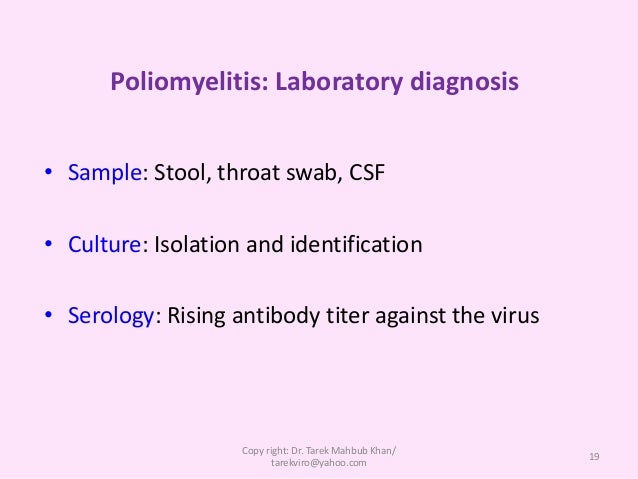 Poliomyelitis: Laboratory diagnosis

• Sample: Stool, throat swab, CSF

• Culture: Isolation and identification

• Serology: Rising antibody titer against the virus

Copy right: Dr. Tarek Mahbub Khan/ tarekviro@yahoo.com

19